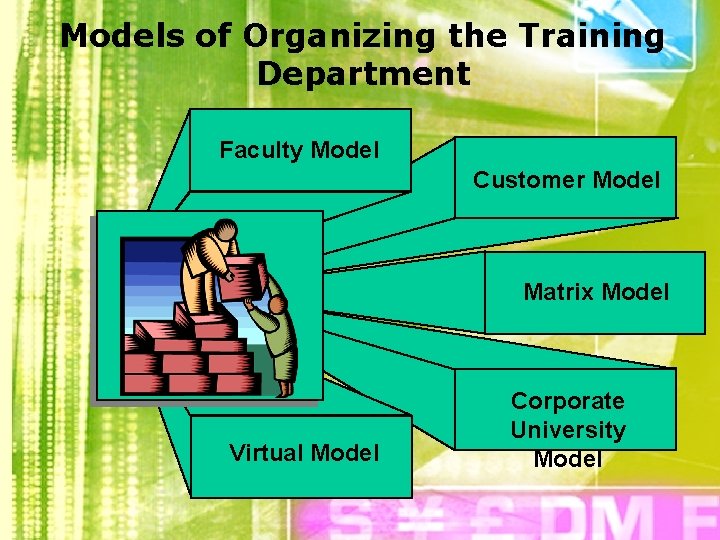 Models of Organizing the Training Department

Faculty Model

Customer Model

Matrix Model

Corporate University Model

Virtual Model

$ ¥ £ DM F